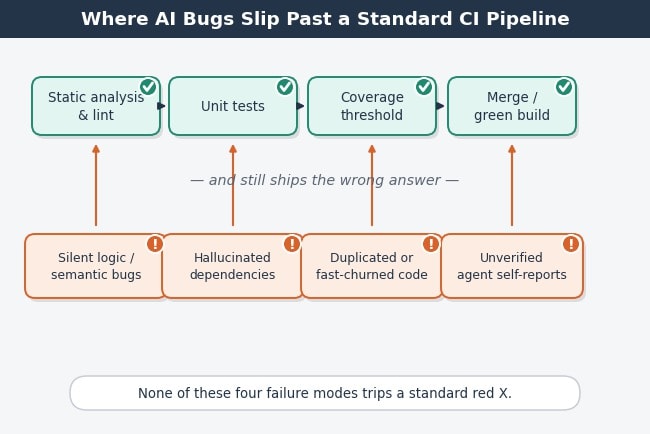 Where AI Bugs Slip Past a Standard CI Pipeline

Static analysis & lint

Unit tests

Coverage threshold

Merge / green build

— and still ships the wrong answer —

Silent logic / semantic bugs

Hallucinated dependencies

Duplicated or fast-churned code

Unverified agent self-reports

None of these four failure modes trips a standard red X.